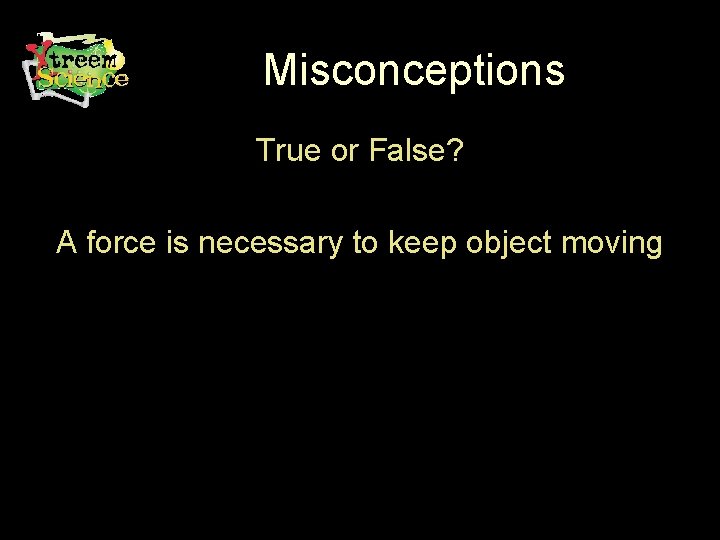 Xtreem Science

Misconceptions

True or False?

A force is necessary to keep object moving